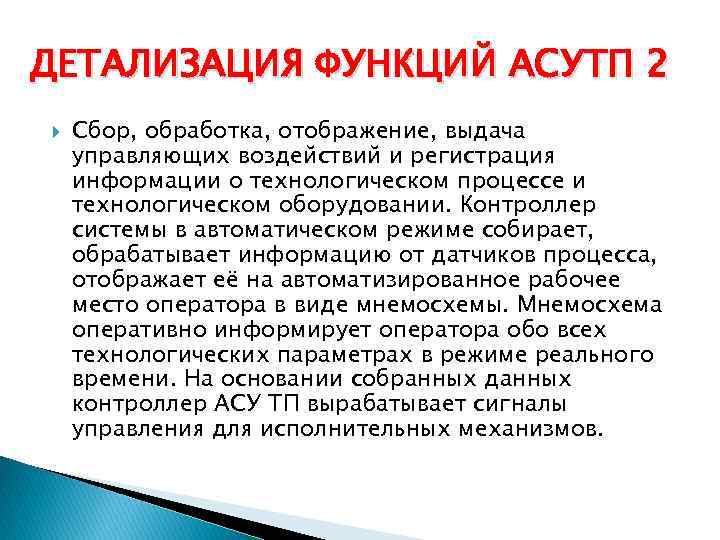 ДЕТАЛИЗАЦИЯ ФУНКЦИЙ АСУТП 2

Сбор, обработка, отображение, выдача управляющих воздействий и регистрация информации о технологическом процессе и технологическом оборудовании. Контроллер системы в автоматическом режиме собирает, обрабатывает информацию от датчиков процесса, отображает её на автоматизированное рабочее место оператора в виде мнемосхемы. Мнемосхема оперативно информирует оператора обо всех технологических параметрах в режиме реального времени. На основании собранных данных контроллер АСУ ТП вырабатывает сигналы управления для исполнительных механизмов.